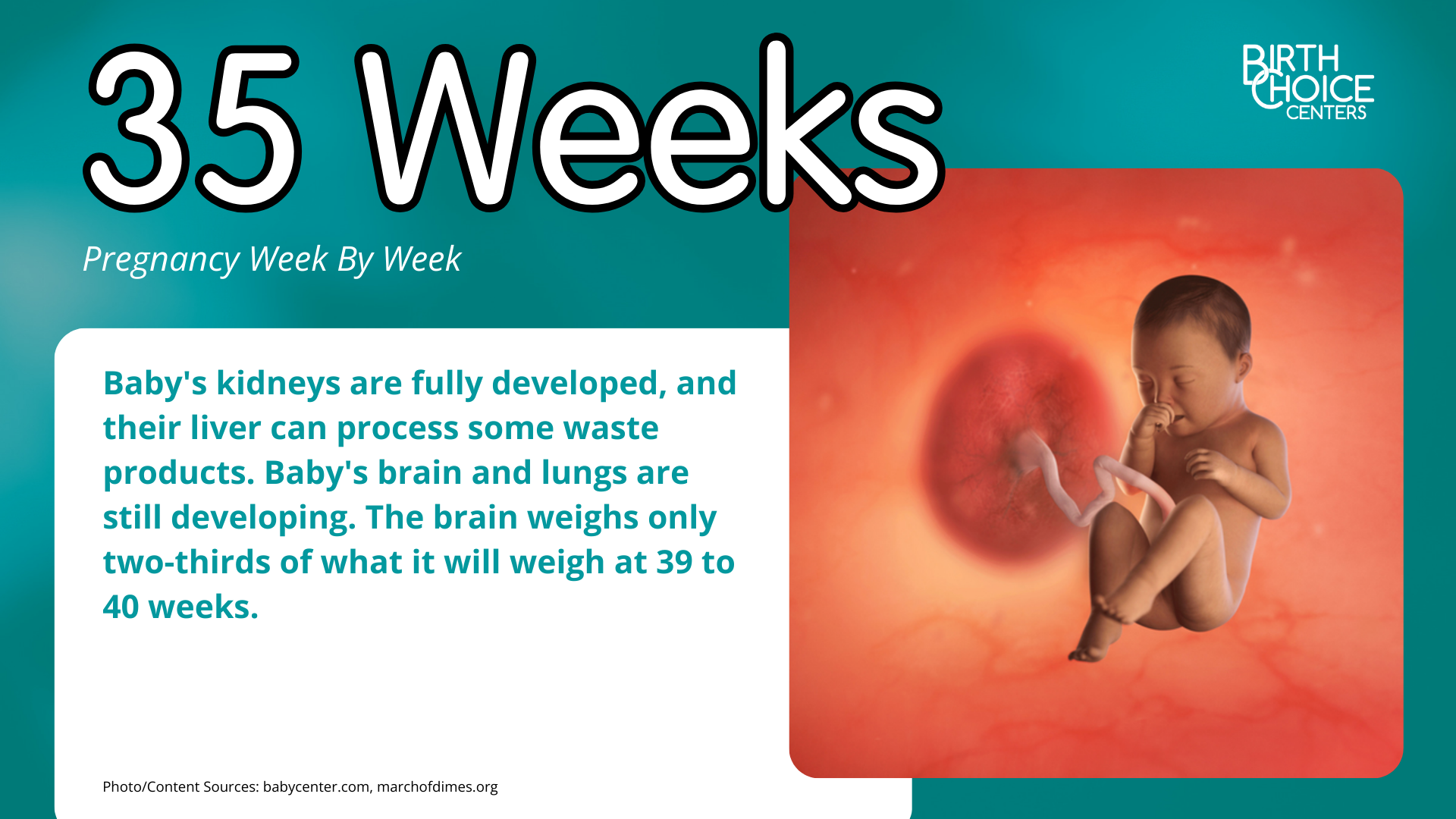 35 Weeks

BIRTH CHOICE CENTERS

Pregnancy Week By Week

Baby's kidneys are fully developed, and their liver can process some waste products. Baby's brain and lungs are still developing. The brain weighs only two-thirds of what it will weigh at 39 to 40 weeks.

Photo/Content Sources: babycenter.com, marchofdimes.org